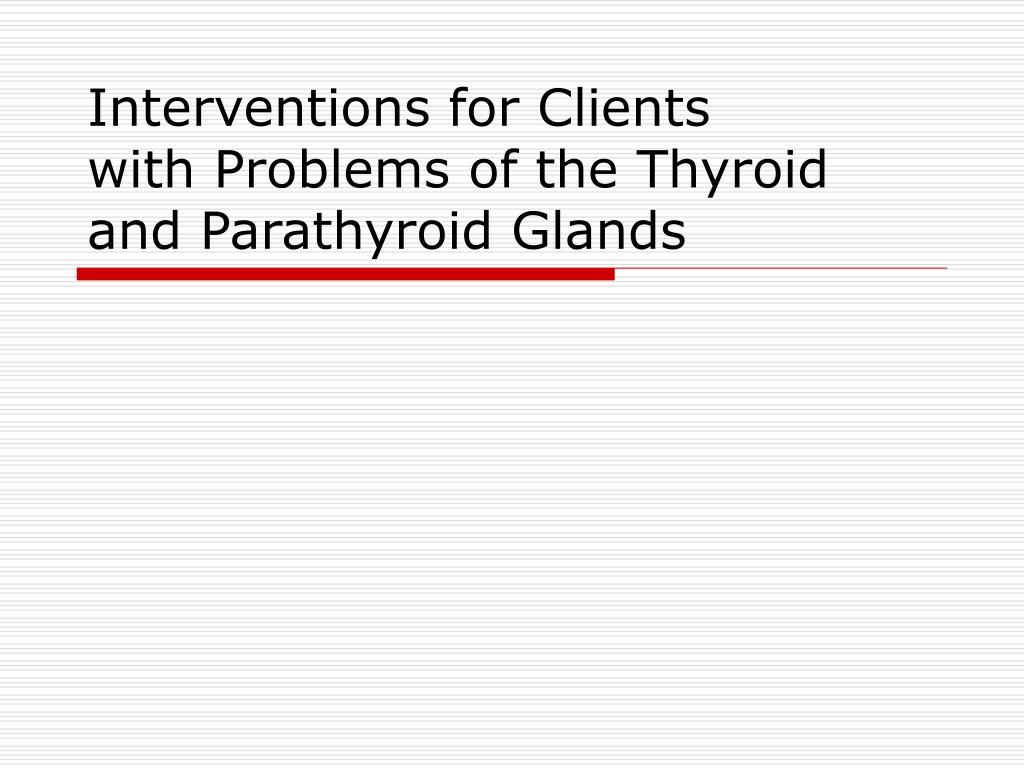 Interventions for Clients with Problems of the Thyroid and Parathyroid Glands